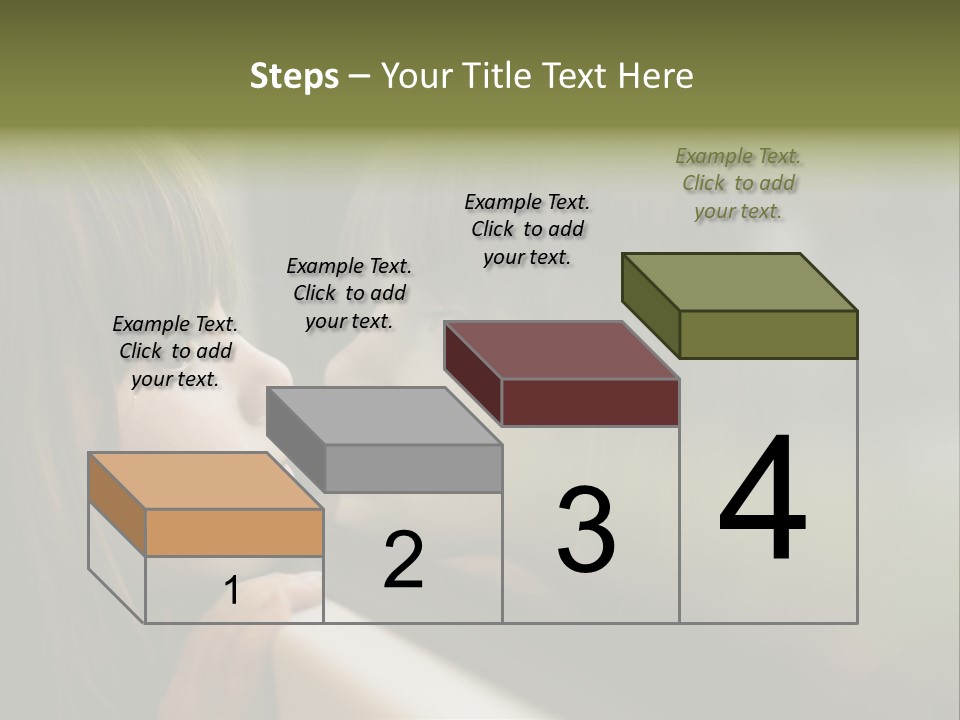 Steps – Your Title Text Here

Example Text. Click to add your text.

Example Text. Click to add your text.

Example Text. Click to add your text.

Example Text. Click to add your text.

1

2

3

4